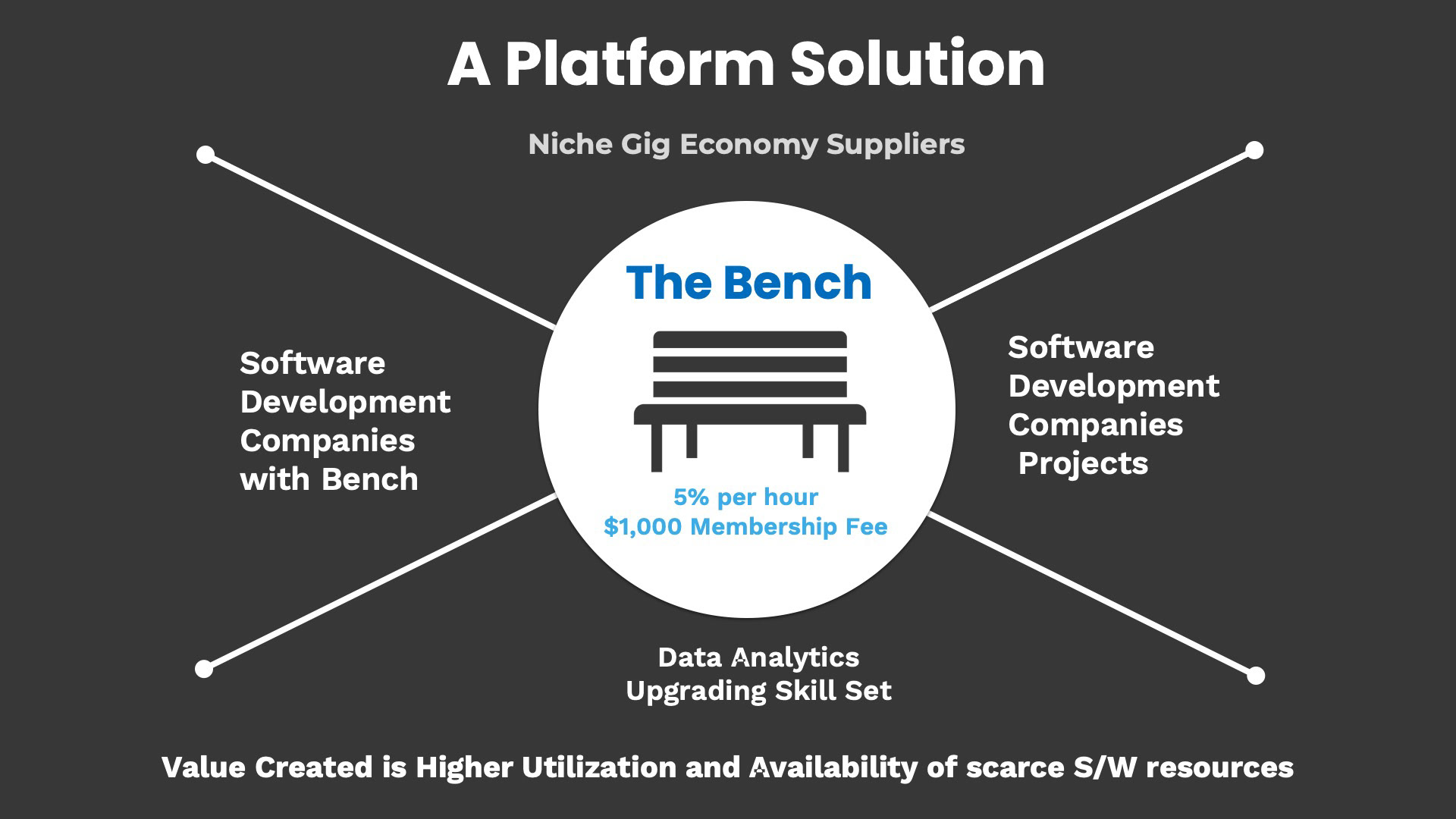 A Platform Solution

Niche Gig Economy Suppliers

Software Development Companies with Bench

The Bench

5% per hour
$1,000 Membership Fee

Software Development Companies Projects

Data Analytics
Upgrading Skill Set

Value Created is Higher Utilization and Availability of scarce S/W resources